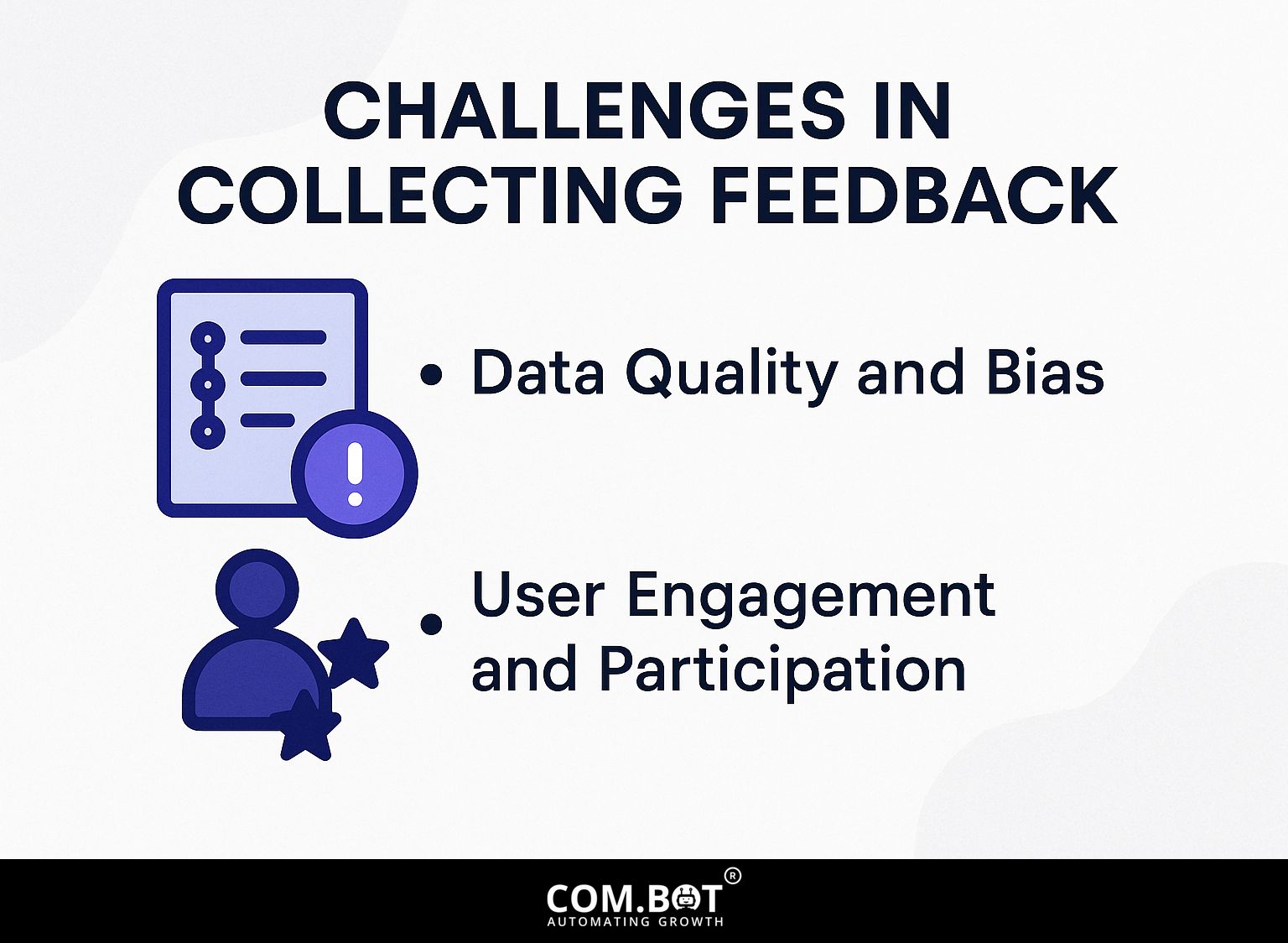 CHALLENGES IN COLLECTING FEEDBACK

• Data Quality and Bias

• User Engagement and Participation

COM.BOT®
AUTOMATING GROWTH